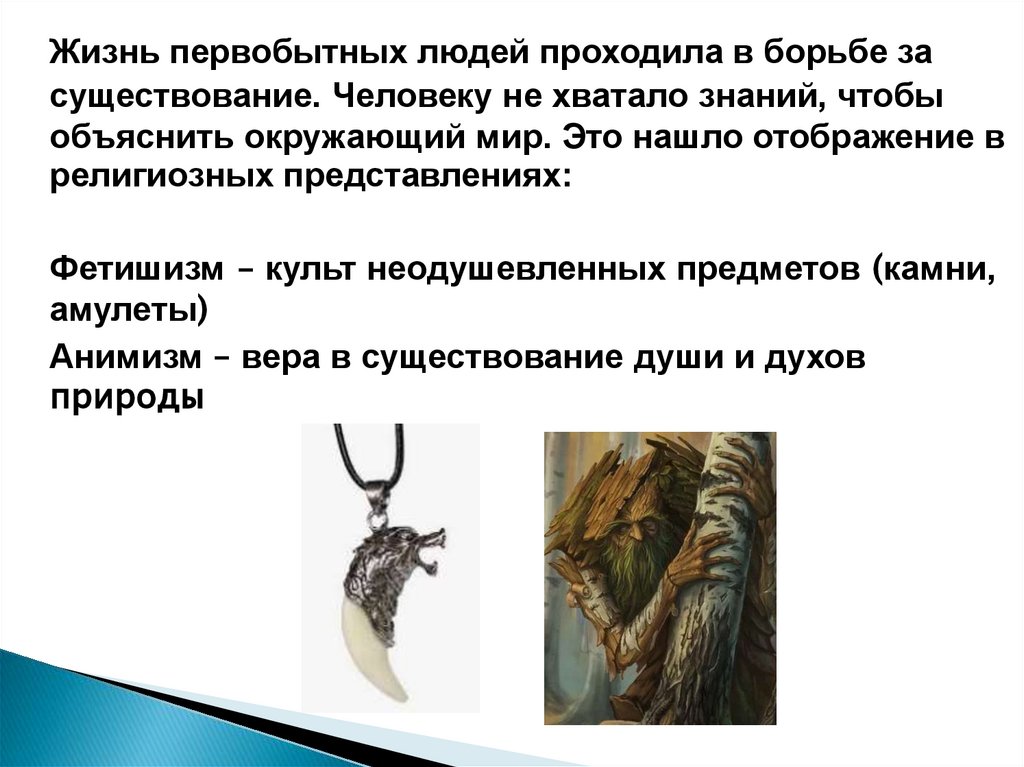 Жизнь первобытных людей проходила в борьбе за существование. Человеку не хватало знаний, чтобы объяснить окружающий мир. Это нашло отображение в религиозных представлениях:

Фетишизм – культ неодушевленных предметов (камни, амулеты)

Анимизм – вера в существование души и духов природы